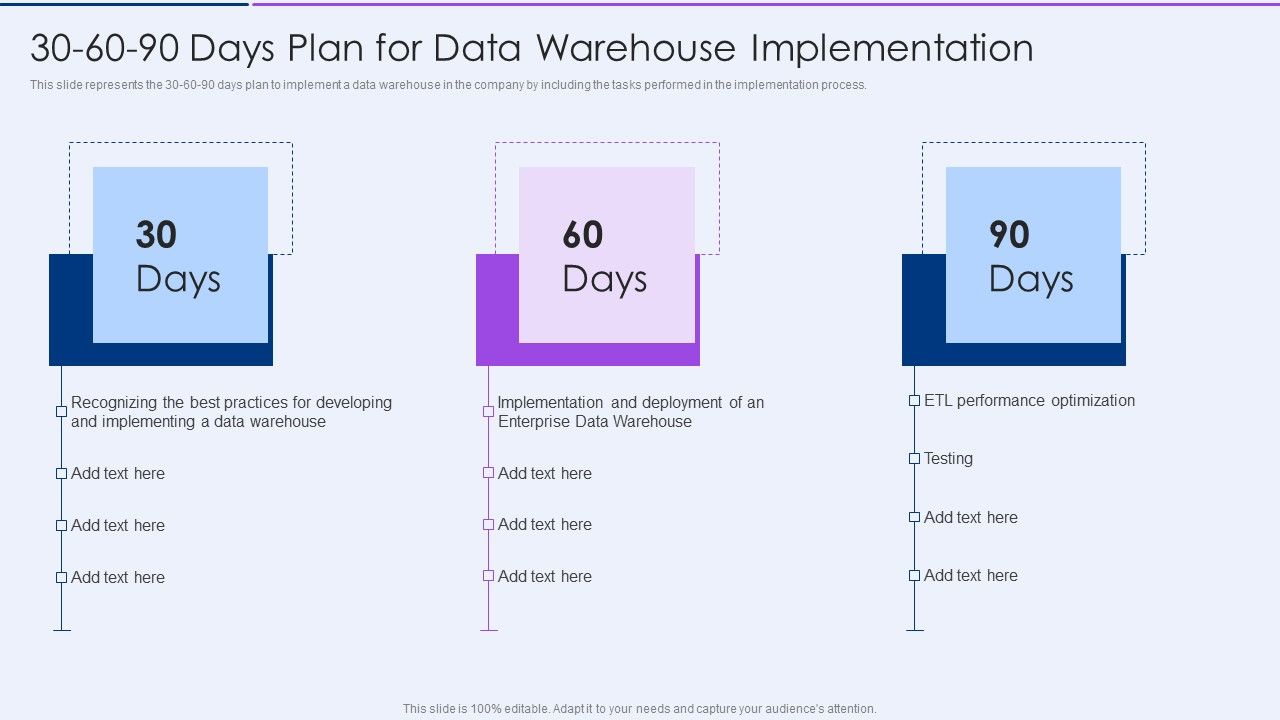 30-60-90 Days Plan for Data Warehouse Implementation

This slide represents the 30-60-90 days plan to implement a data warehouse in the company by including the tasks performed in the implementation process.

30 Days

Recognizing the best practices for developing and implementing a data warehouse

Add text here

Add text here

Add text here

60 Days

Implementation and deployment of an Enterprise Data Warehouse

Add text here

Add text here

Add text here

90 Days

ETL performance optimization

Testing

Add text here

Add text here

This slide is 100% editable. Adapt it to your needs and capture your audience's attention.